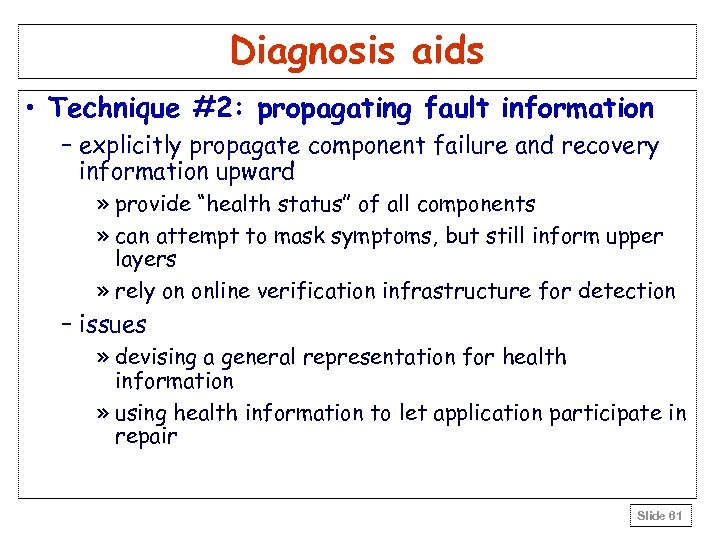 Diagnosis aids

• Technique #2: propagating fault information
– explicitly propagate component failure and recovery information upward
» provide “health status” of all components
» can attempt to mask symptoms, but still inform upper layers
» rely on online verification infrastructure for detection
– issues
» devising a general representation for health information
» using health information to let application participate in repair

Slide 61